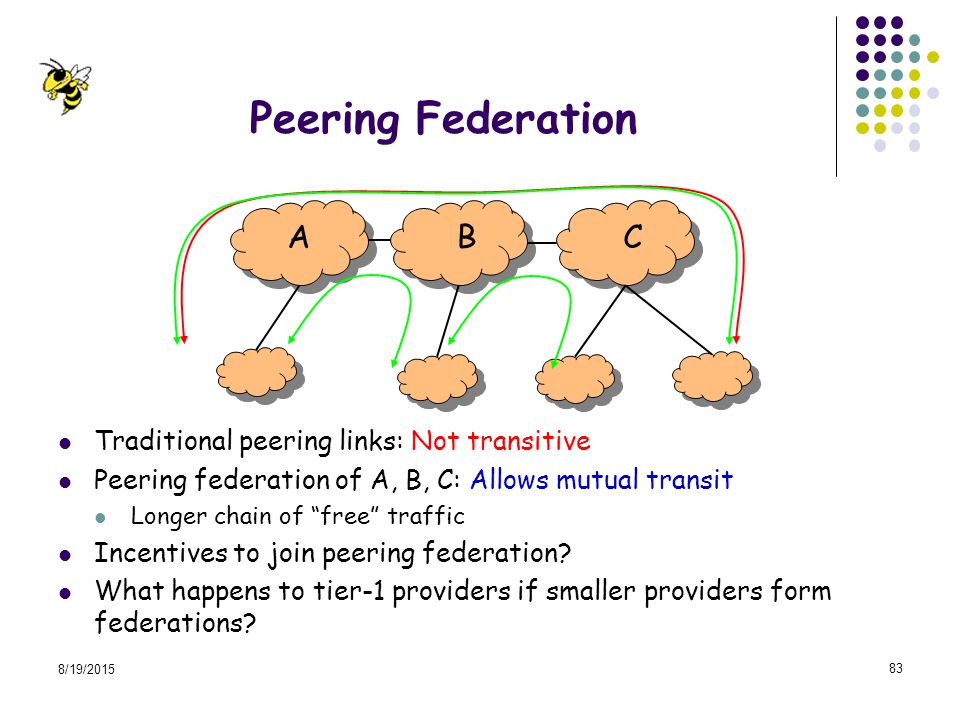 Peering Federation

A
B
C

- Traditional peering links: Not transitive
- Peering federation of A, B, C: Allows mutual transit
  - Longer chain of “free” traffic
- Incentives to join peering federation?
- What happens to tier-1 providers if smaller providers form federations?

8/19/2015

83